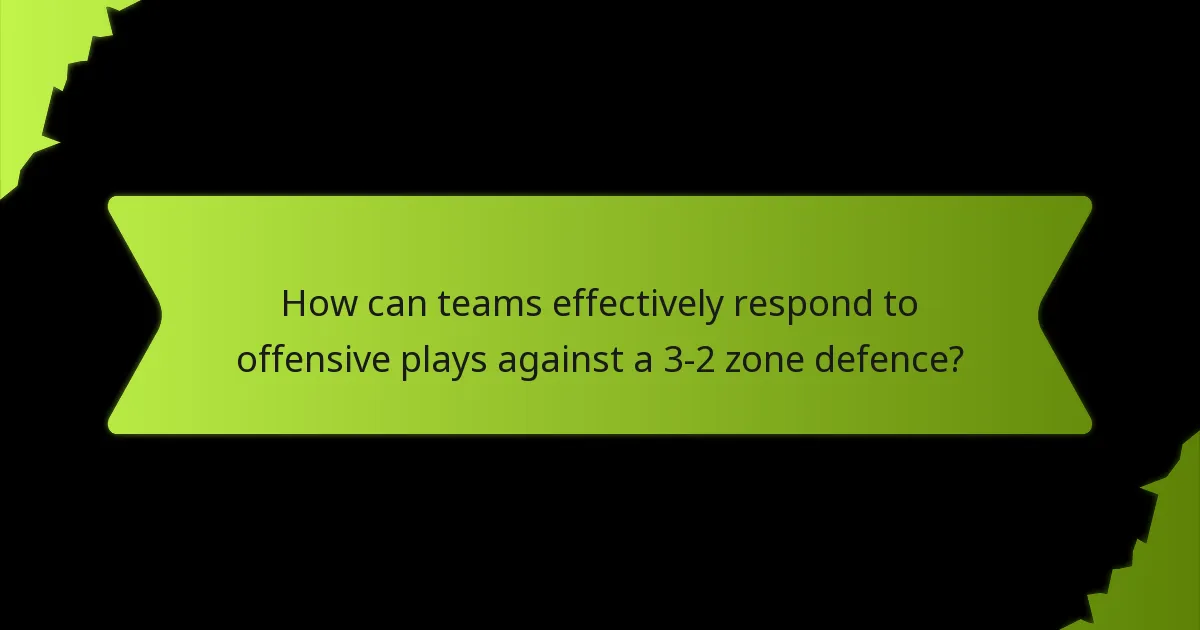 How can teams effectively respond to offensive plays against a 3-2 zone defence?